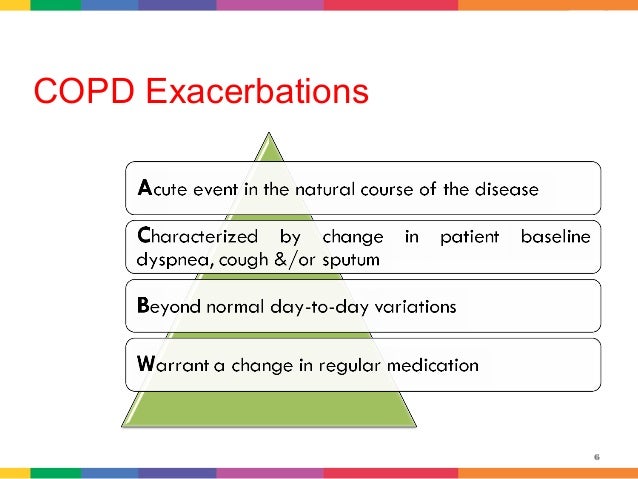 COPD Exacerbations

Acute event in the natural course of the disease

Characterized by change in patient baseline dyspnea, cough &/or sputum

Beyond normal day-to-day variations

Warrant a change in regular medication

6